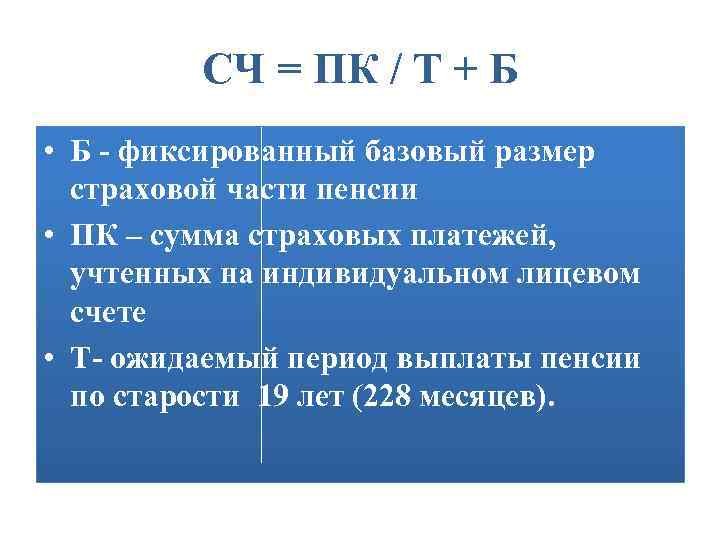 СЧ = ПК / Т + Б

• Б - фиксированный базовый размер страховой части пенсии

• ПК – сумма страховых платежей, учтенных на индивидуальном лицевом счете

• Т- ожидаемый период выплаты пенсии по старости 19 лет (228 месяцев).